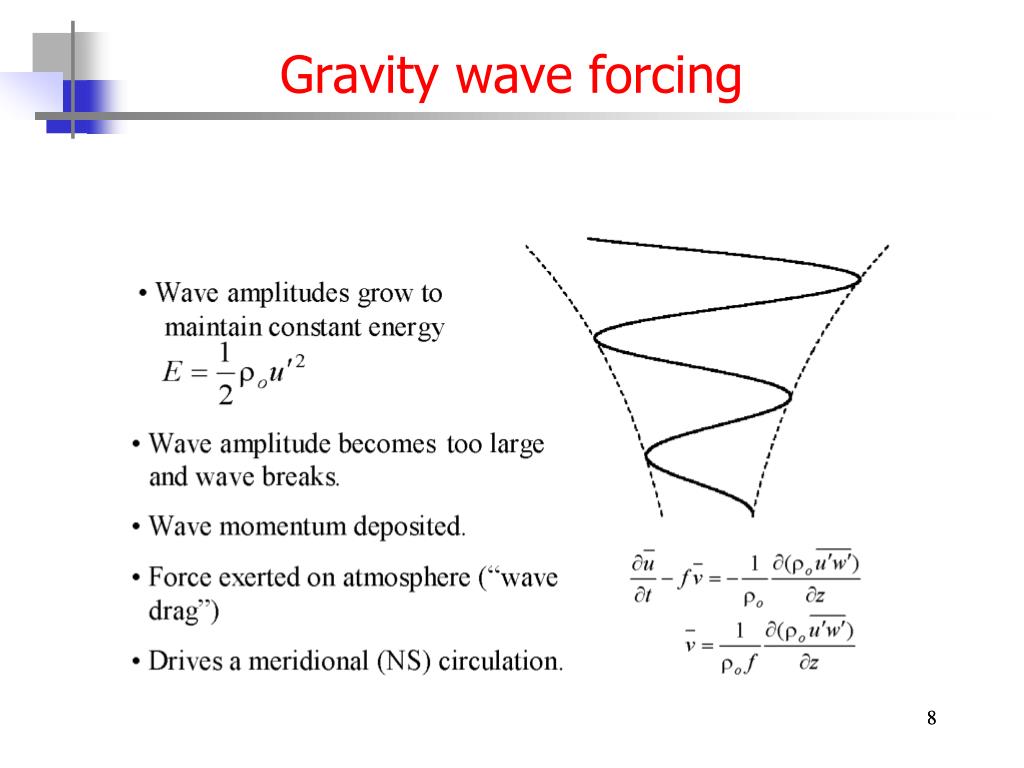 Gravity wave forcing

• Wave amplitudes grow to maintain constant energy
$E = \frac{1}{2}\rho_o u'^2$

• Wave amplitude becomes too large and wave breaks.

• Wave momentum deposited.

• Force exerted on atmosphere (“wave drag”)

• Drives a meridional (NS) circulation.

$\frac{\partial \bar{u}}{\partial t} - f\bar{v} = -\frac{1}{\rho_o}\frac{\partial(\rho_o \overline{u'w'})}{\partial z}$

$\bar{v} = \frac{1}{\rho_o f}\frac{\partial(\rho_o \overline{u'w'})}{\partial z}$

8